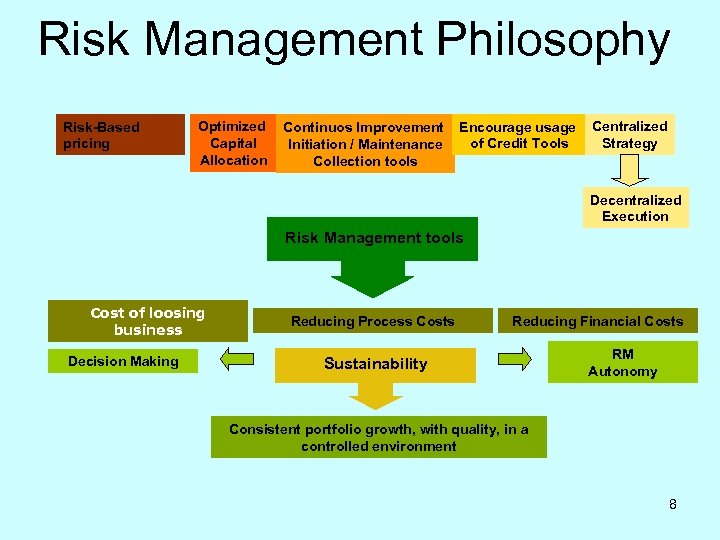 Risk Management Philosophy

Risk-Based pricing

Optimized Capital Allocation

Continuos Improvement Initiation / Maintenance Collection tools

Encourage usage of Credit Tools

Centralized Strategy

Decentralized Execution

Risk Management tools

Cost of loosing business

Reducing Process Costs

Reducing Financial Costs

Decision Making

Sustainability

RM Autonomy

Consistent portfolio growth, with quality, in a controlled environment

8